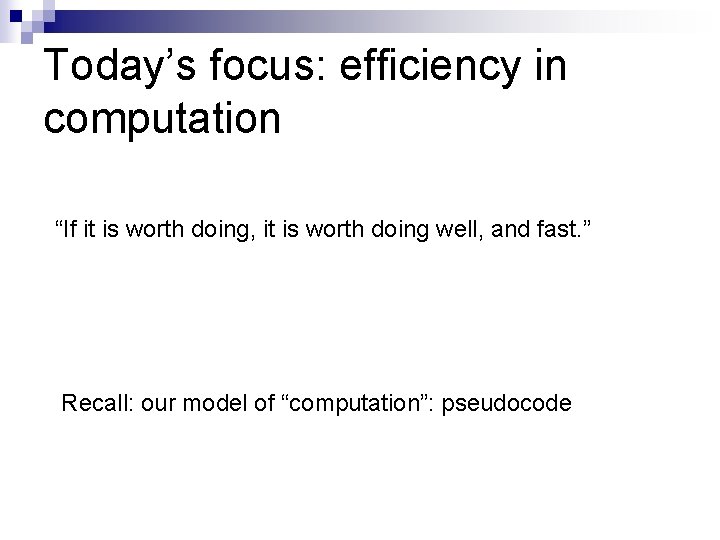 Today’s focus: efficiency in computation

“If it is worth doing, it is worth doing well, and fast.”

Recall: our model of “computation”: pseudocode